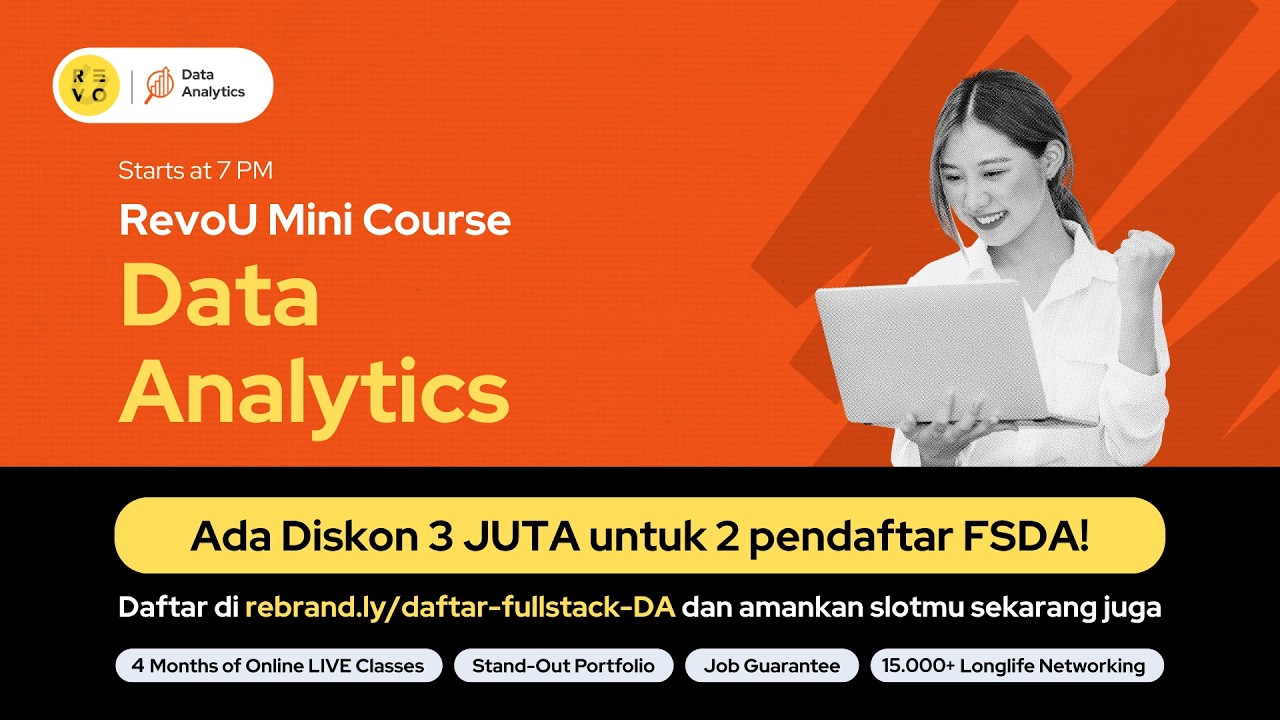 REVO

Data Analytics

Starts at 7 PM

RevoU Mini Course

Data Analytics

Ada Diskon 3 JUTA untuk 2 pendaftar FSDA!

Daftar di rebrand.ly/daftar-fullstack-DA dan amankan slotmu sekarang juga

4 Months of Online LIVE Classes

Stand-Out Portfolio

Job Guarantee

15.000+ Longlife Networking